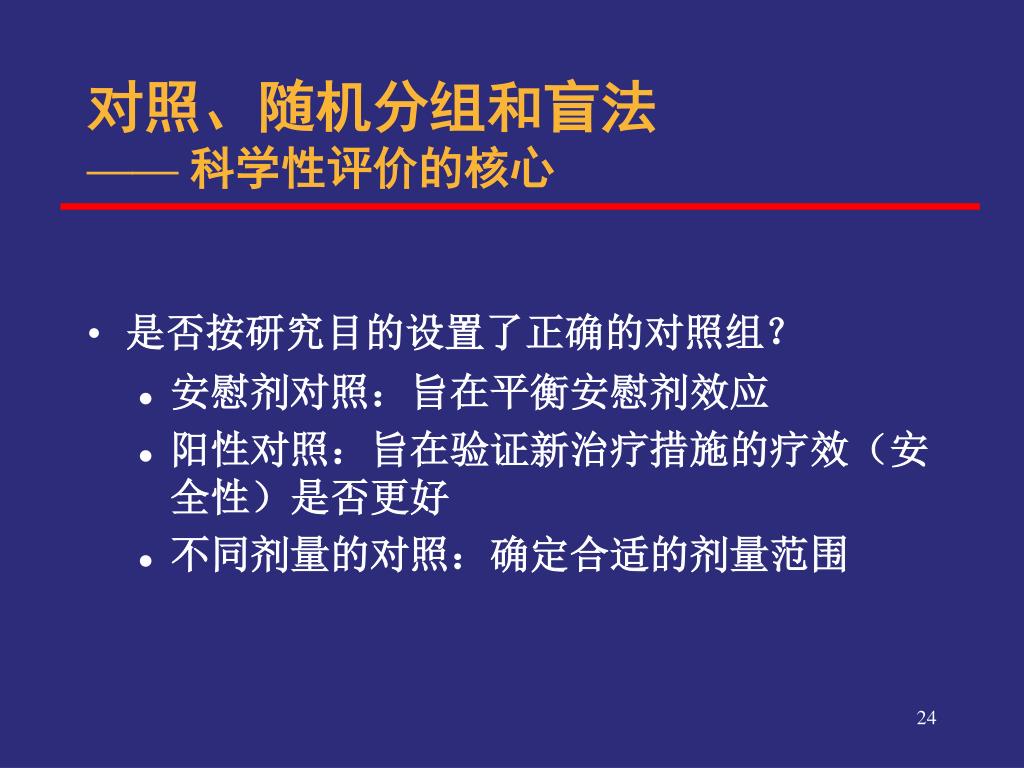 对照、随机分组和盲法
—— 科学性评价的核心

• 是否按研究目的设置了正确的对照组？
• 安慰剂对照：旨在平衡安慰剂效应
• 阳性对照：旨在验证新治疗措施的疗效（安全性）是否更好
• 不同剂量的对照：确定合适的剂量范围

24